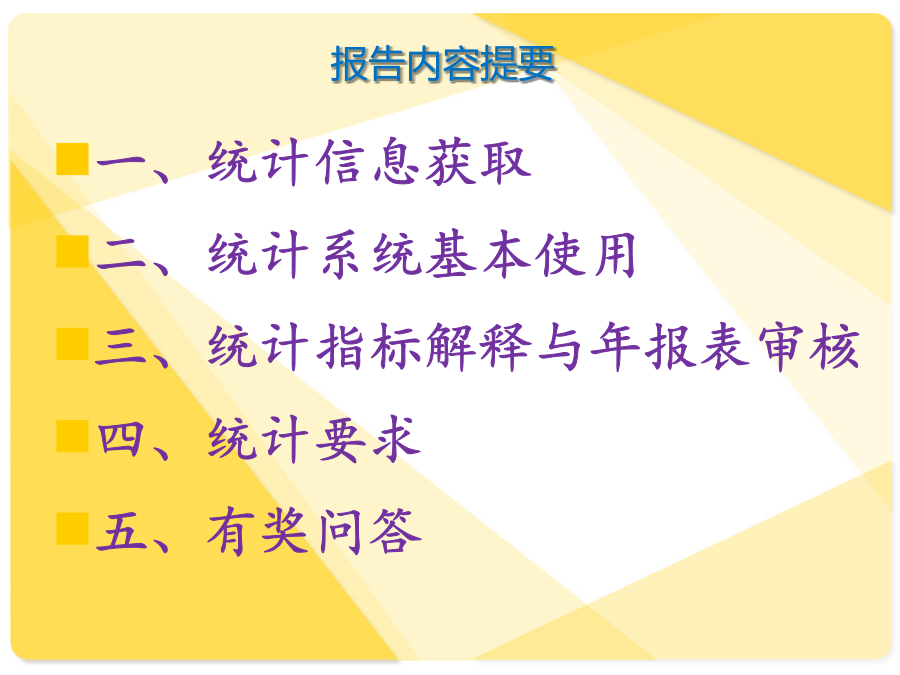 报告内容提要

一、统计信息获取

二、统计系统基本使用

三、统计指标解释与年报表审核

四、统计要求

五、有奖问答